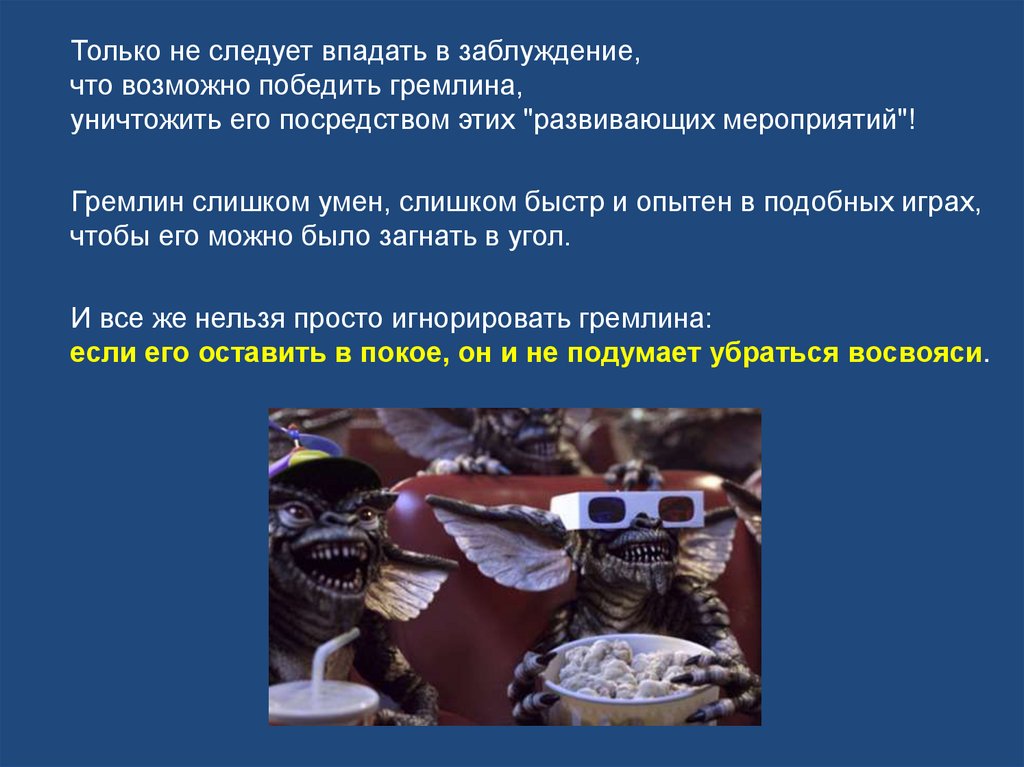 Только не следует впадать в заблуждение, что возможно победить гремлина, уничтожить его посредством этих "развивающих мероприятий"!

Гремлин слишком умен, слишком быстр и опытен в подобных играх, чтобы его можно было загнать в угол.

И все же нельзя просто игнорировать гремлина:
если его оставить в покое, он и не подумает убраться восвояси.